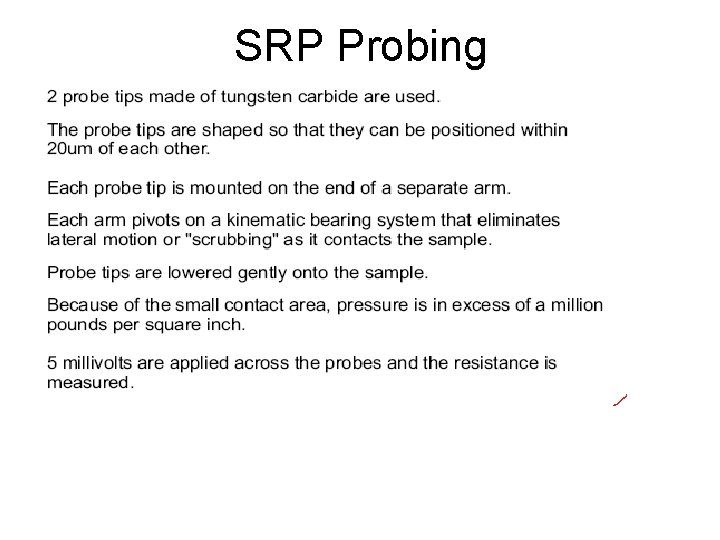 SRP Probing

2 probe tips made of tungsten carbide are used.

The probe tips are shaped so that they can be positioned within 20um of each other.

Each probe tip is mounted on the end of a separate arm.

Each arm pivots on a kinematic bearing system that eliminates lateral motion or "scrubbing" as it contacts the sample.

Probe tips are lowered gently onto the sample.

Because of the small contact area, pressure is in excess of a million pounds per square inch.

5 millivolts are applied across the probes and the resistance is measured.